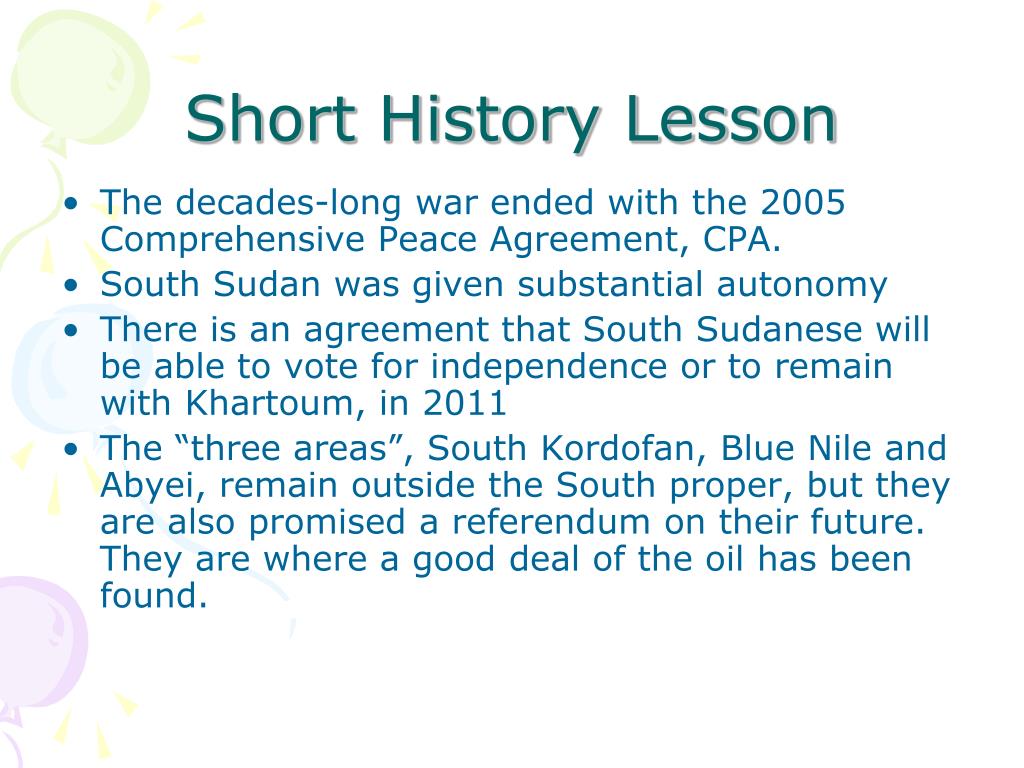 Short History Lesson

• The decades-long war ended with the 2005 Comprehensive Peace Agreement, CPA.
• South Sudan was given substantial autonomy
• There is an agreement that South Sudanese will be able to vote for independence or to remain with Khartoum, in 2011
• The “three areas”, South Kordofan, Blue Nile and Abyei, remain outside the South proper, but they are also promised a referendum on their future. They are where a good deal of the oil has been found.